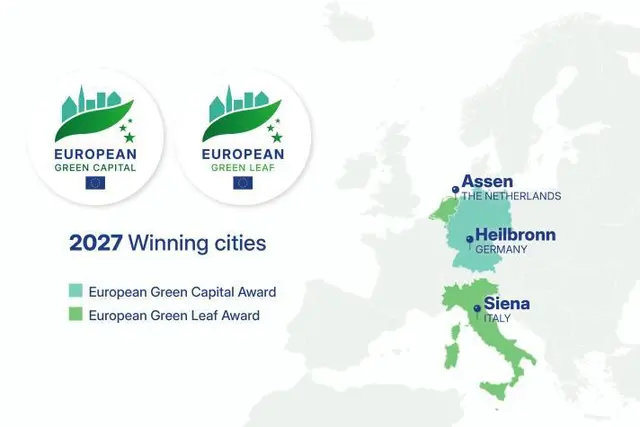 EUROPEAN
GREEN CAPITAL

EUROPEAN
GREEN LEAF

2027 Winning cities

European Green Capital Award
European Green Leaf Award

Assen
THE NETHERLANDS

Heilbronn
GERMANY

Siena
ITALY